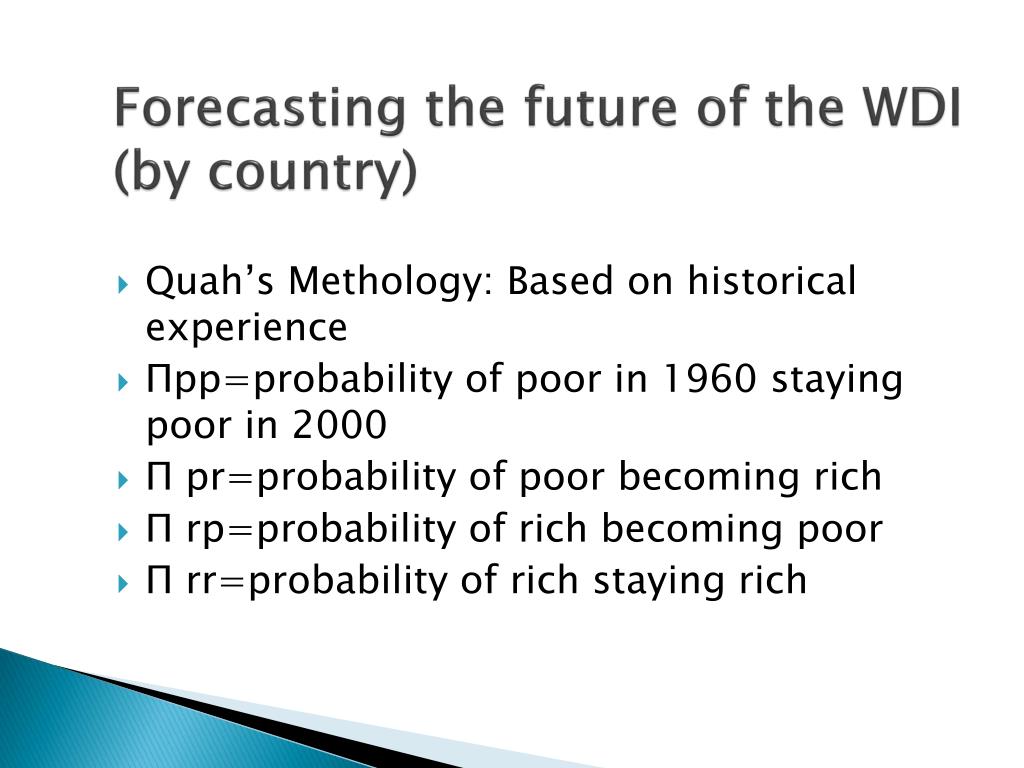 Forecasting the future of the WDI (by country)

Quah’s Methology: Based on historical experience

Πpp=probability of poor in 1960 staying poor in 2000

Π pr=probability of poor becoming rich

Π rp=probability of rich becoming poor

Π rr=probability of rich staying rich